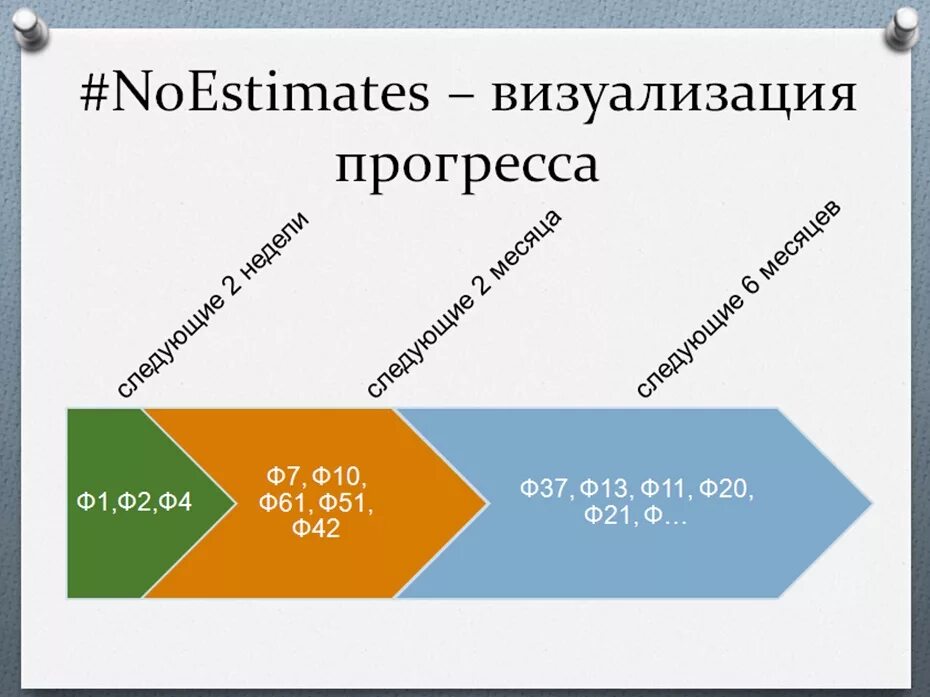 #NoEstimates – визуализация прогресса

следующие 2 недели

следующие 2 месяца

следующие 6 месяцев

Ф1,Ф2,Ф4

Ф7, Ф10, Ф61, Ф51, Ф42

Ф37, Ф13, Ф11, Ф20, Ф21, Ф…